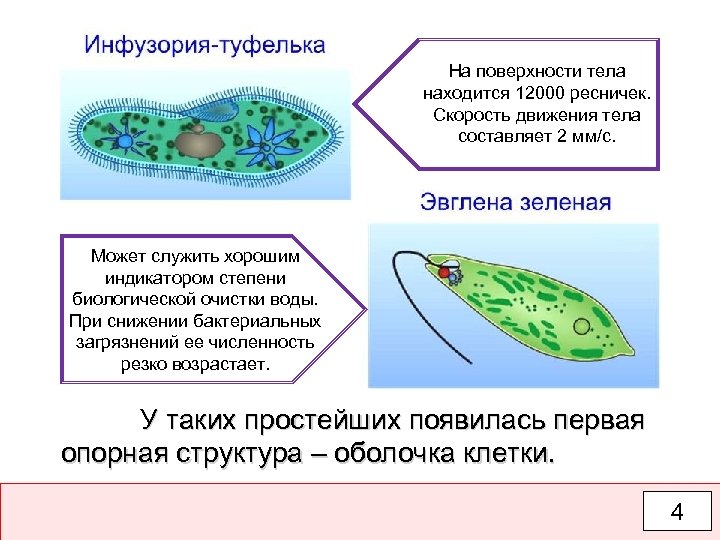 Инфузория-туфелька

На поверхности тела находится 12000 ресничек. Скорость движения тела составляет 2 мм/с.

Эвглена зеленая

Может служить хорошим индикатором степени биологической очистки воды. При снижении бактериальных загрязнений ее численность резко возрастает.

У таких простейших появилась первая опорная структура – оболочка клетки.

4